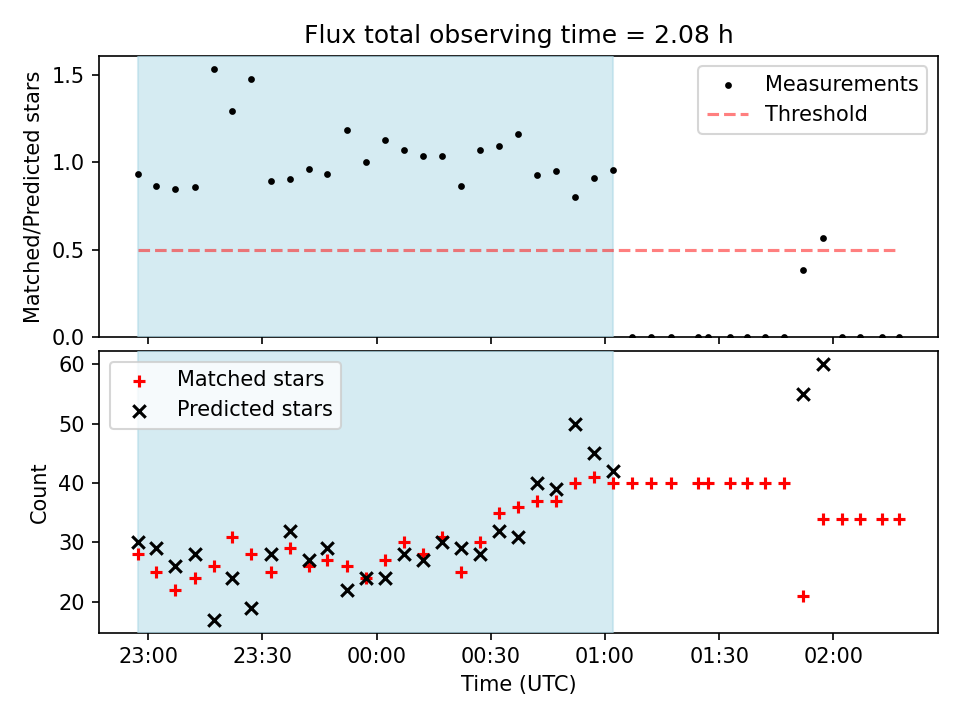 Flux total observing time = 2.08 h

Matched/Predicted stars

1.5
1.0
0.5
0.0

Measurements
Threshold

Count

60
50
40
30
20

Matched stars
Predicted stars

23:00
23:30
00:00
00:30
01:00
01:30
02:00

Time (UTC)